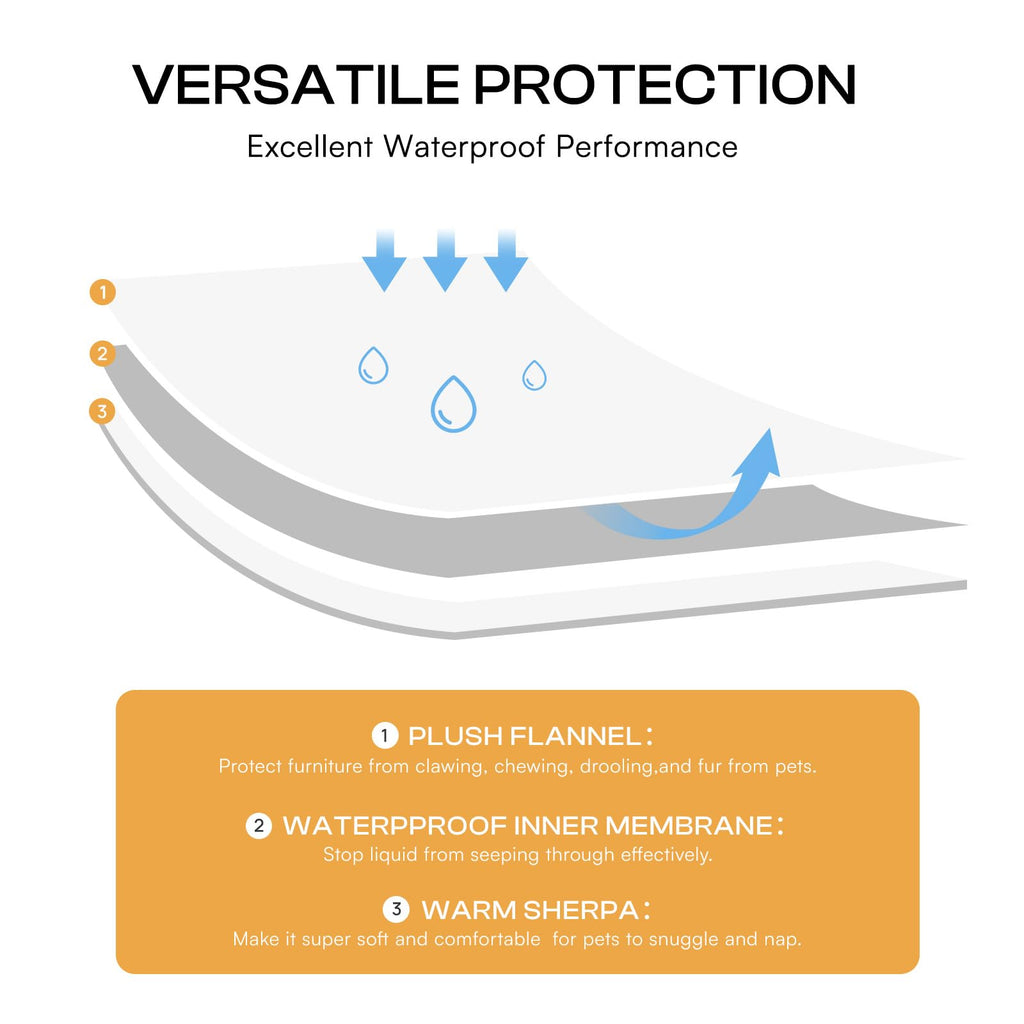 VERSATILE PROTECTION

Excellent Waterproof Performance

1

2

3

1 PLUSH FLANNEL：

Protect furniture from clawing, chewing, drooling,and fur from pets.

2 WATERPPROOF INNER MEMBRANE：

Stop liquid from seeping through effectively.

3 WARM SHERPA：

Make it super soft and comfortable for pets to snuggle and nap.